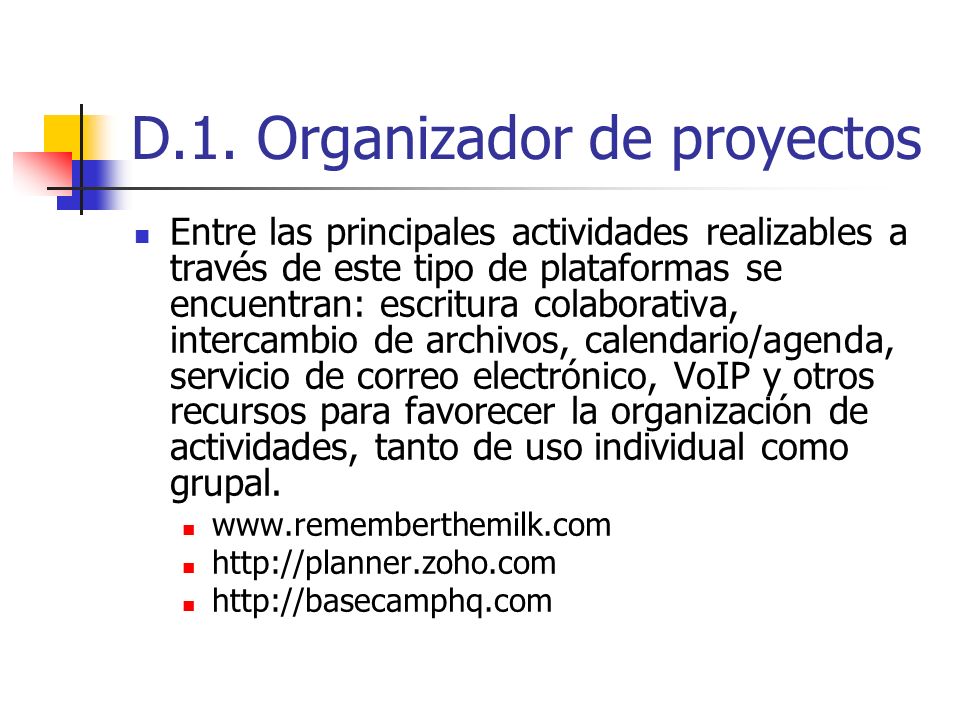 D.1. Organizador de proyectos

Entre las principales actividades realizables a través de este tipo de plataformas se encuentran: escritura colaborativa, intercambio de archivos, calendario/agenda, servicio de correo electrónico, VoIP y otros recursos para favorecer la organización de actividades, tanto de uso individual como grupal.

www.rememberthemilk.com
http://planner.zoho.com
http://basecamphq.com